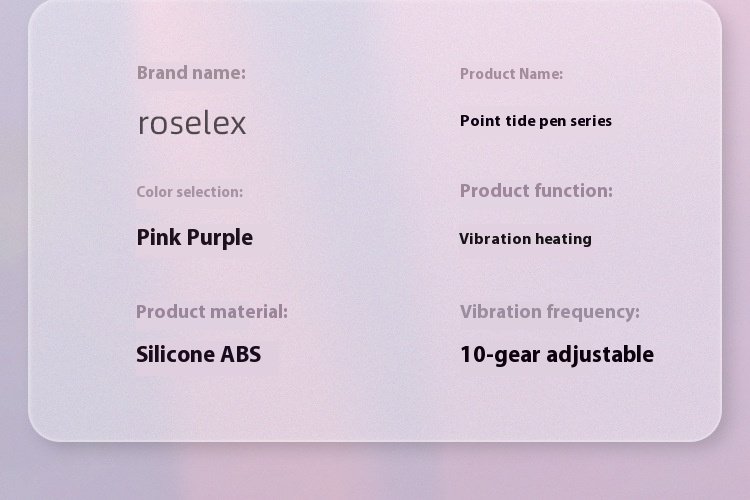 Brand name:

roselex

Color selection:

Pink Purple

Product material:

Silicone ABS

Product Name:

Point tide pen series

Product function:

Vibration heating

Vibration frequency:

10-gear adjustable